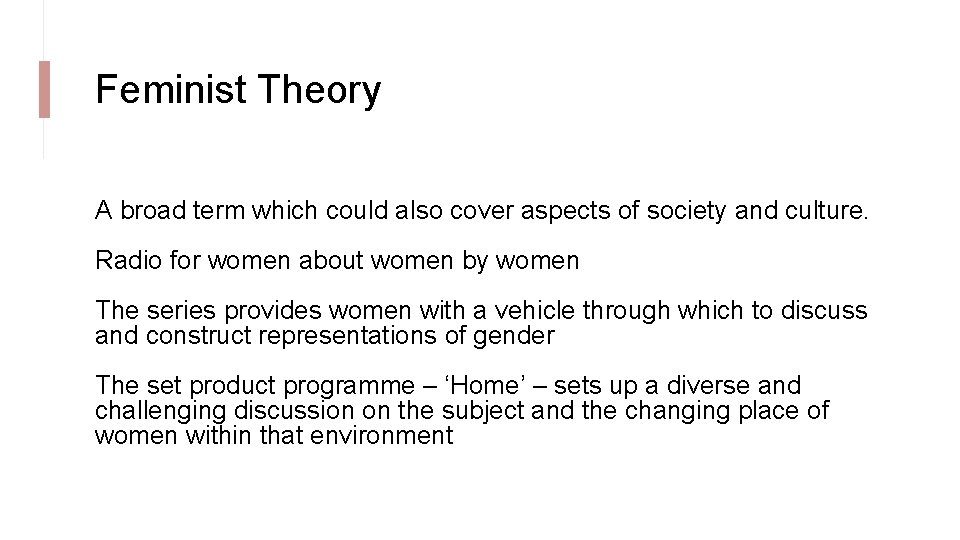 Feminist Theory

A broad term which could also cover aspects of society and culture.

Radio for women about women by women

The series provides women with a vehicle through which to discuss and construct representations of gender

The set product programme – ‘Home’ – sets up a diverse and challenging discussion on the subject and the changing place of women within that environment